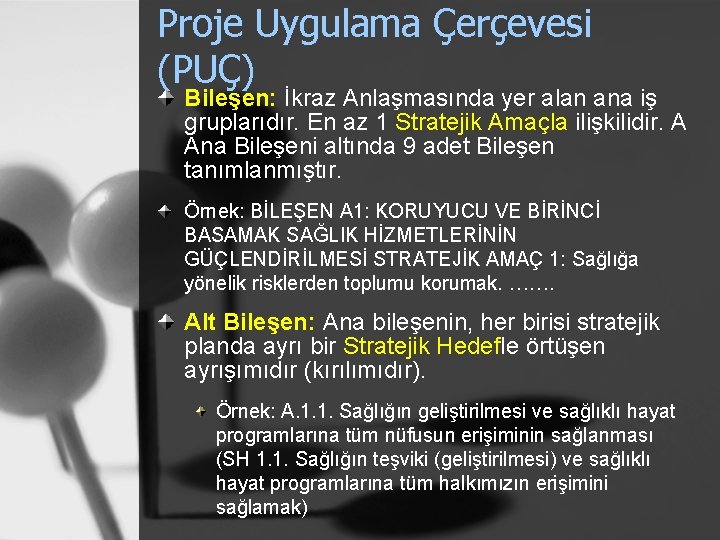 Proje Uygulama Çerçevesi (PUÇ)

Bileşen: İkraz Anlaşmasında yer alan ana iş gruplarıdır. En az 1 Stratejik Amaçla ilişkilidir. A Ana Bileşeni altında 9 adet Bileşen tanımlanmıştır.

Örnek: BİLEŞEN A1: KORUYUCU VE BİRİNCİ BASAMAK SAĞLIK HİZMETLERİNİN GÜÇLENDİRİLMESİ STRATEJİK AMAÇ 1: Sağlığa yönelik risklerden toplumu korumak. …….

Alt Bileşen: Ana bileşenin, her birisi stratejik planda ayrı bir Stratejik Hedefle örtüşen ayrışımıdır (kırılımıdır).

Örnek: A.1.1. Sağlığın geliştirilmesi ve sağlıklı hayat programlarına tüm nüfusun erişiminin sağlanması (SH 1.1. Sağlığın teşviki (geliştirilmesi) ve sağlıklı hayat programlarına tüm halkımızın erişimini sağlamak)